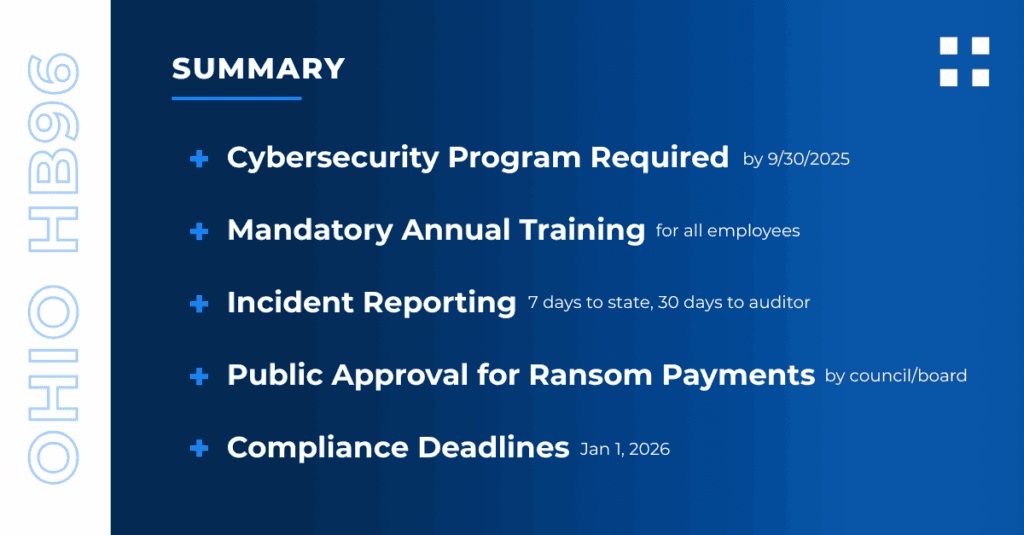 OHIO HB96

SUMMARY

+ Cybersecurity Program Required by 9/30/2025

+ Mandatory Annual Training for all employees

+ Incident Reporting 7 days to state, 30 days to auditor

+ Public Approval for Ransom Payments by council/board

+ Compliance Deadlines Jan 1, 2026